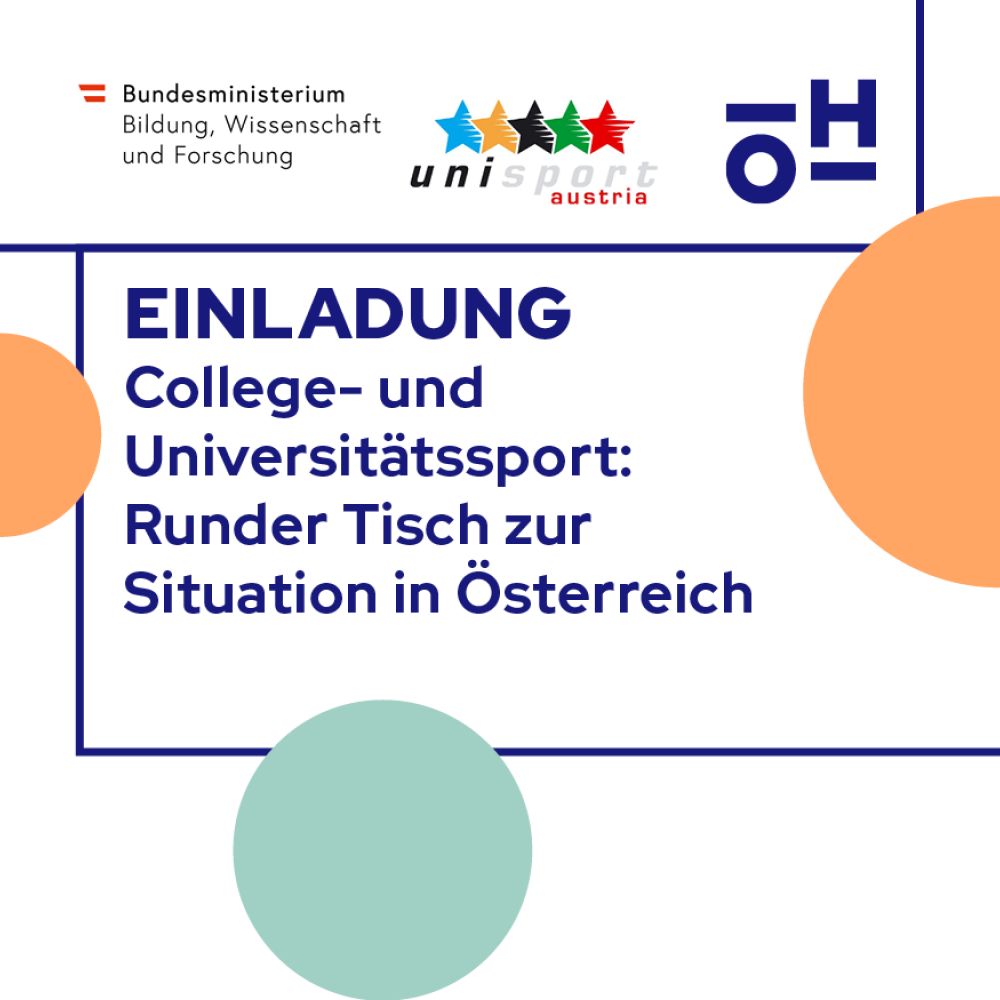 Bundesministerium
Bildung, Wissenschaft
und Forschung

unisport
austria

ÖH

EINLADUNG
College- und Universitätssport: Runder Tisch zur Situation in Österreich